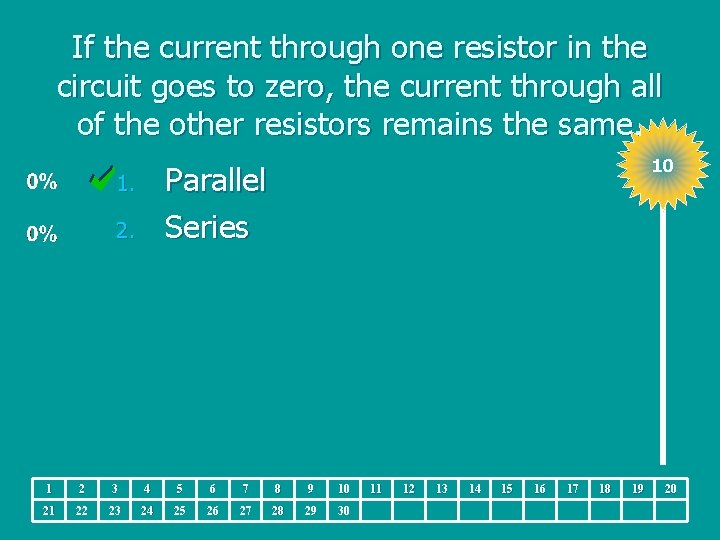 If the current through one resistor in the circuit goes to zero, the current through all of the other resistors remains the same.

10

0% 1. Parallel
0% 2. Series

| 1 | 2 | 3 | 4 | 5 | 6 | 7 | 8 | 9 | 10 | 11 | 12 | 13 | 14 | 15 | 16 | 17 | 18 | 19 | 20 |
|---|---|---|---|---|---|---|---|---|---|---|---|---|---|---|---|---|---|---|---|
| 21 | 22 | 23 | 24 | 25 | 26 | 27 | 28 | 29 | 30 | | | | | | | | | | |